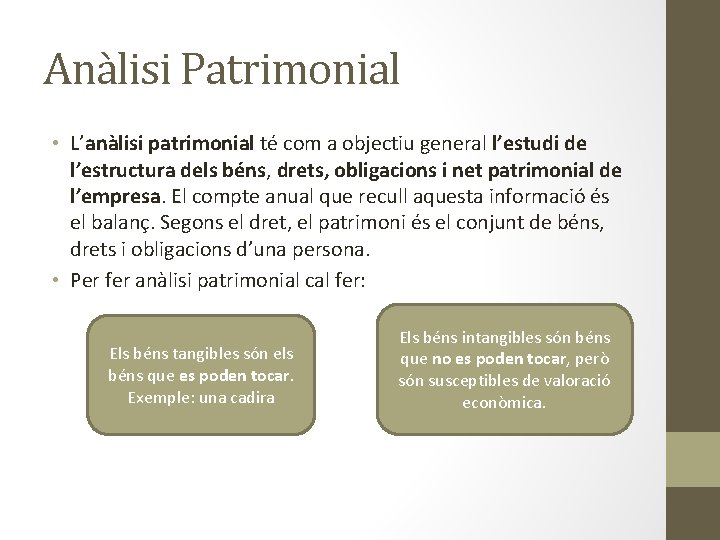 Anàlisi Patrimonial

• L'anàlisi patrimonial té com a objectiu general l'estudi de l'estructura dels béns, drets, obligacions i net patrimonial de l'empresa. El compte anual que recull aquesta informació és el balanç. Segons el dret, el patrimoni és el conjunt de béns, drets i obligacions d'una persona.
• Per fer anàlisi patrimonial cal fer:

Els béns tangibles són els béns que es poden tocar. Exemple: una cadira

Els béns intangibles són béns que no es poden tocar, però són susceptibles de valoració econòmica.